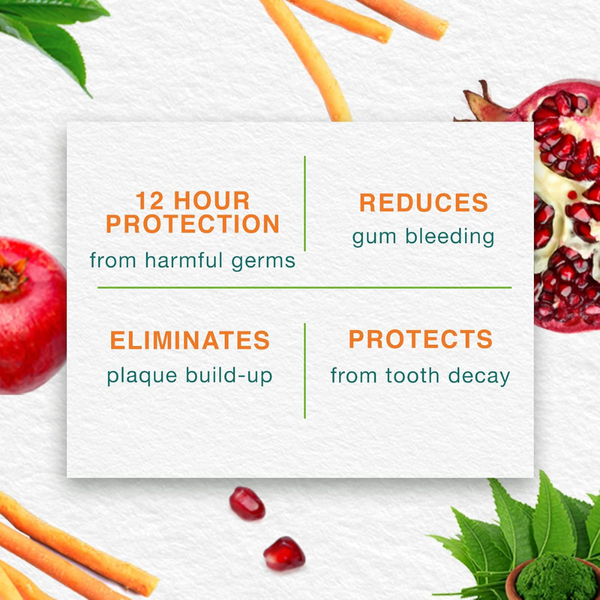 12 HOUR PROTECTION
from harmful germs

REDUCES
gum bleeding

ELIMINATES
plaque build-up

PROTECTS
from tooth decay